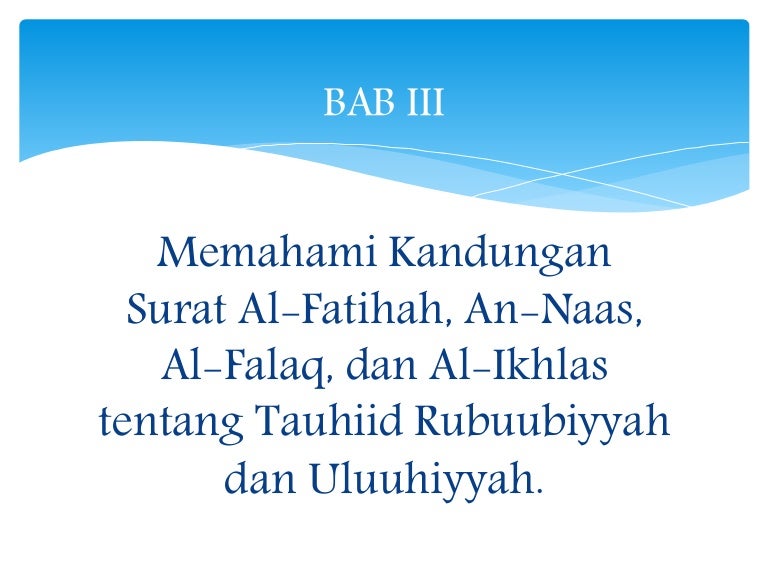 BAB III

Memahami Kandungan Surat Al-Fatihah, An-Naas, Al-Falaq, dan Al-Ikhlas tentang Tauhiid Rubuubiyyah dan Uluuhiyyah.